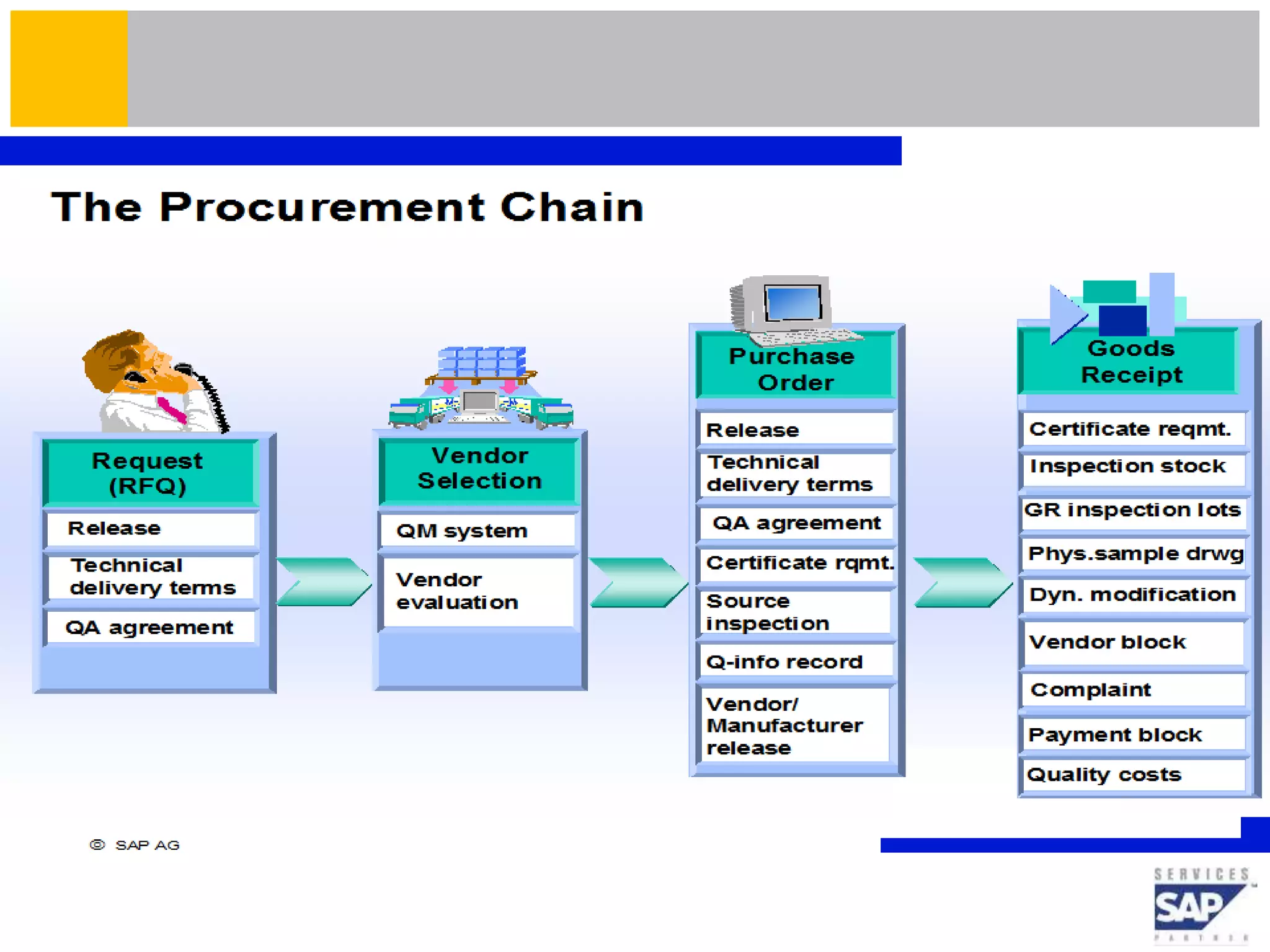 The Procurement Chain

Request (RFQ)

Release

Technical delivery terms

QA agreement

Vendor Selection

QM system

Vendor evaluation

Purchase Order

Release

Technical delivery terms

QA agreement

Certificate rqmt.

Source inspection

Q-info record

Vendor/ Manufacturer release

Goods Receipt

Certificate reqmt.

Inspection stock

GR inspection lots

Phys.sample drwg

Dyn. modification

Vendor block

Complaint

Payment block

Quality costs

© SAP AG

SERVICES
SAP
PARTNER